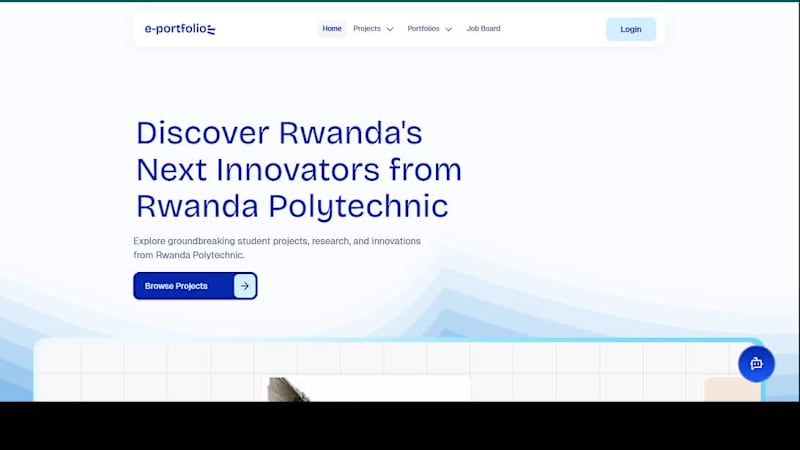 e-portfolio

Home Projects Portfolios Job Board

Login

Discover Rwanda's Next Innovators from Rwanda Polytechnic

Explore groundbreaking student projects, research, and innovations from Rwanda Polytechnic.

Browse Projects